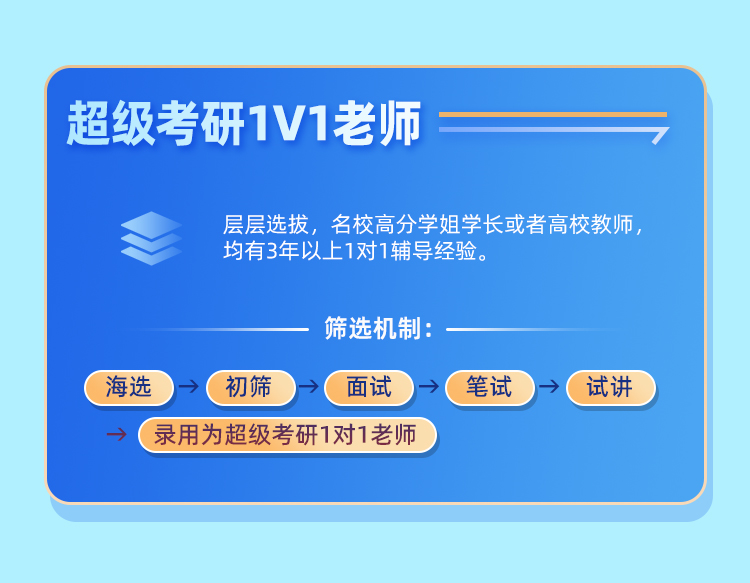 超级考研1V1老师

层层选拔，名校高分学姐学长或者高校教师，均有3年以上1对1辅导经验。

筛选机制：

海选 → 初筛 → 面试 → 笔试 → 试讲
→ 录用为超级考研1对1老师